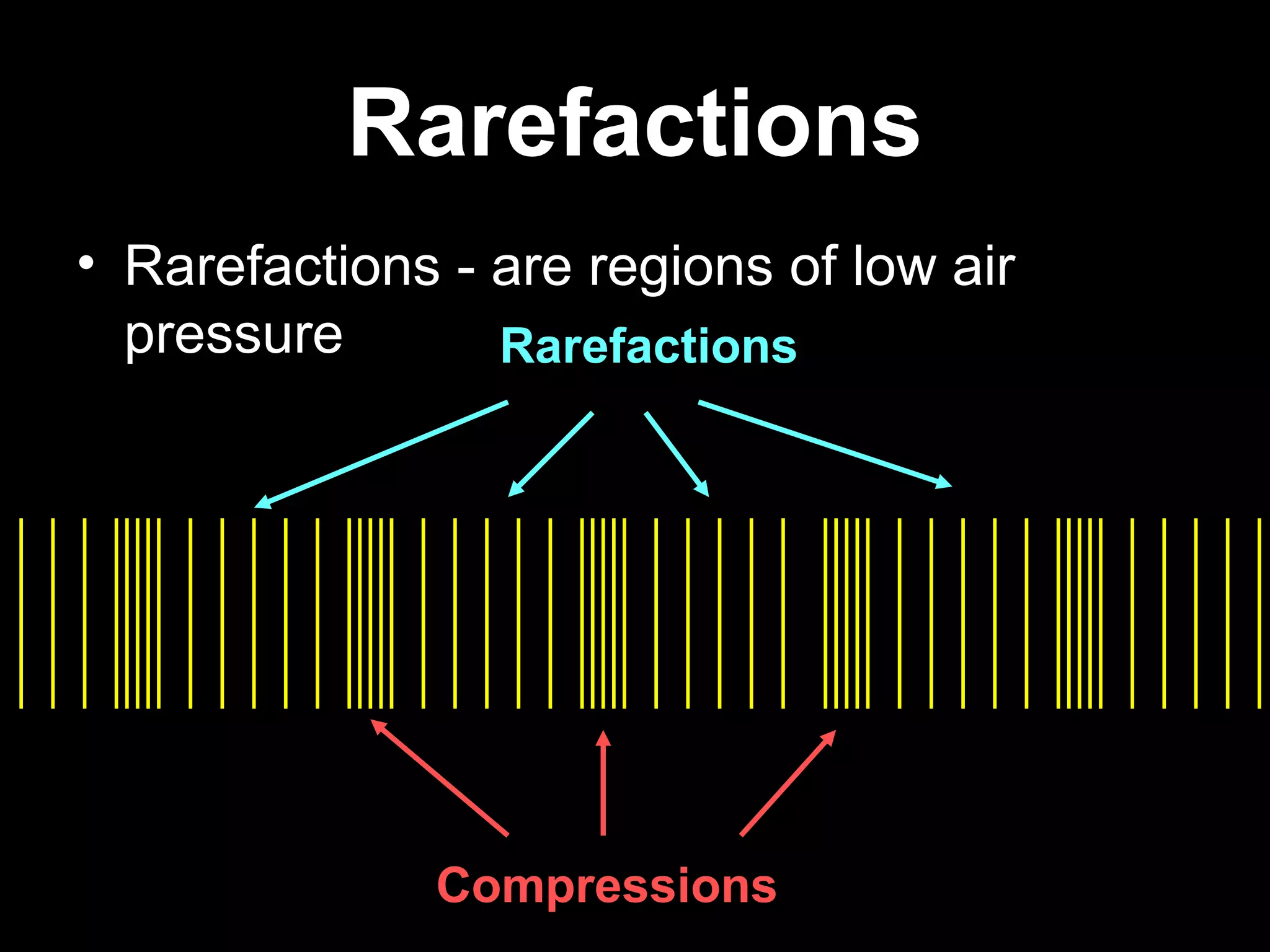 Rarefactions

• Rarefactions - are regions of low air pressure

Rarefactions

Compressions